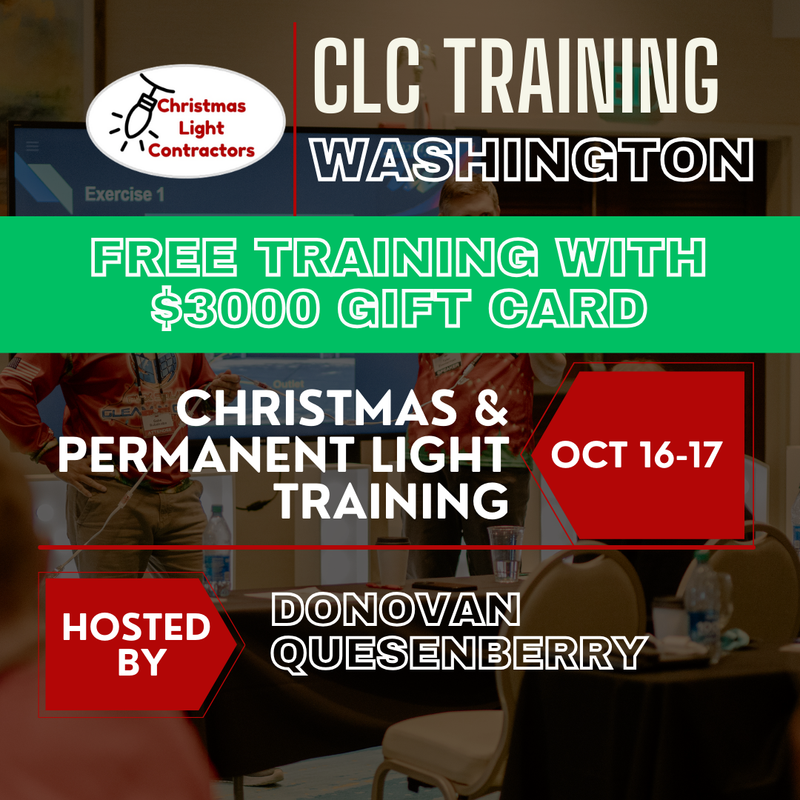 Christmas Light Contractors

CLC TRAINING
WASHINGTON

Exercise 1

FREE TRAINING WITH $3000 GIFT CARD

CHRISTMAS & PERMANENT LIGHT TRAINING

OCT 16-17

HOSTED BY

DONOVAN QUESENBERRY